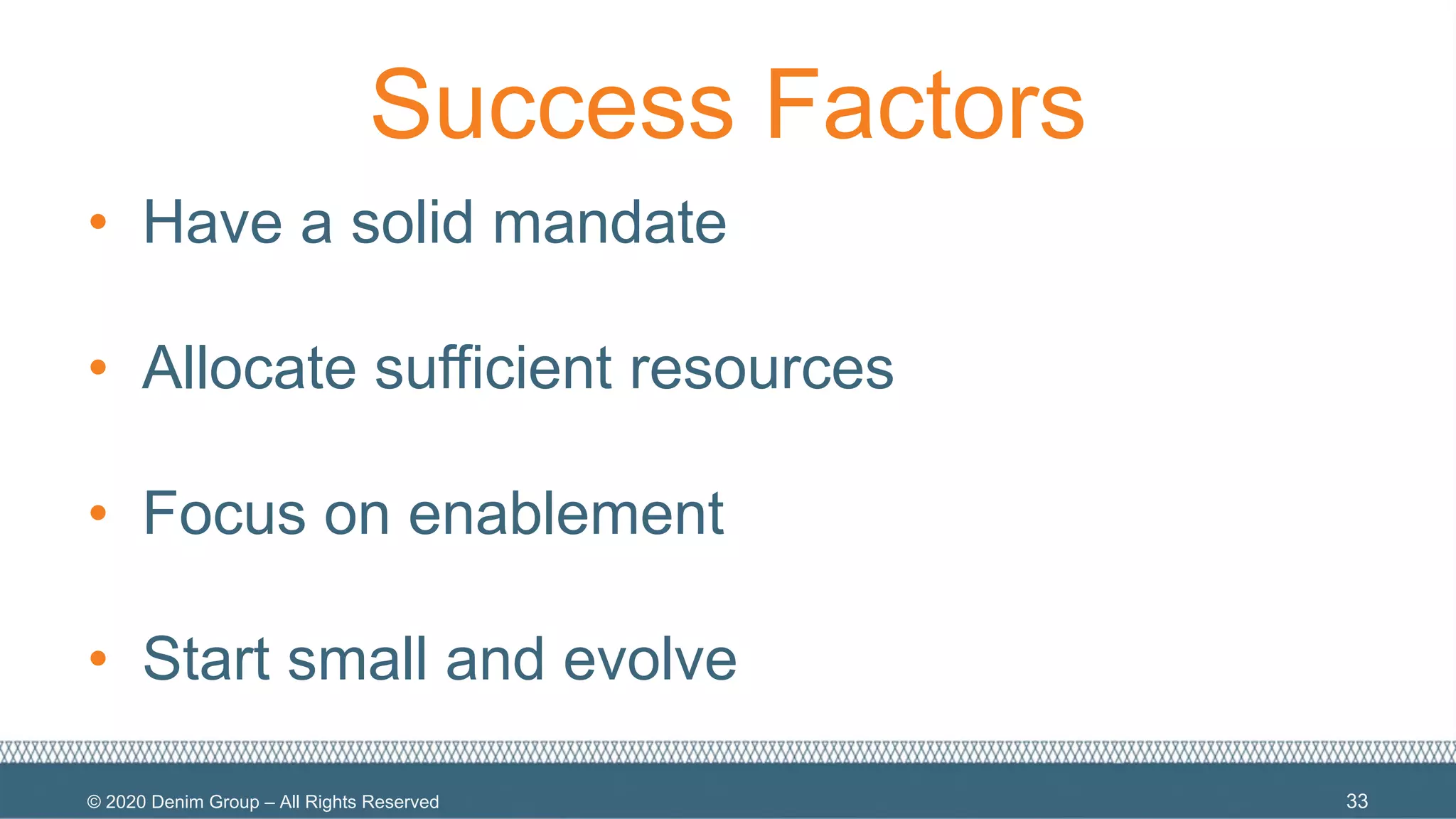 Success Factors

• Have a solid mandate

• Allocate sufficient resources

• Focus on enablement

• Start small and evolve

© 2020 Denim Group – All Rights Reserved

33